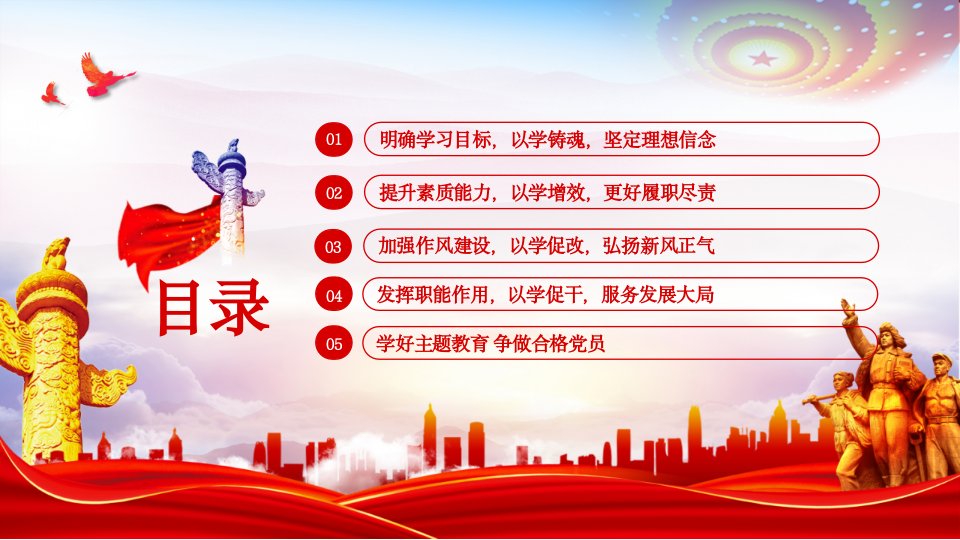 目录

01 明确学习目标，以学铸魂，坚定理想信念

02 提升素质能力，以学增效，更好履职尽责

03 加强作风建设，以学促改，弘扬新风正气

04 发挥职能作用，以学促干，服务发展大局

05 学好主题教育 争做合格党员